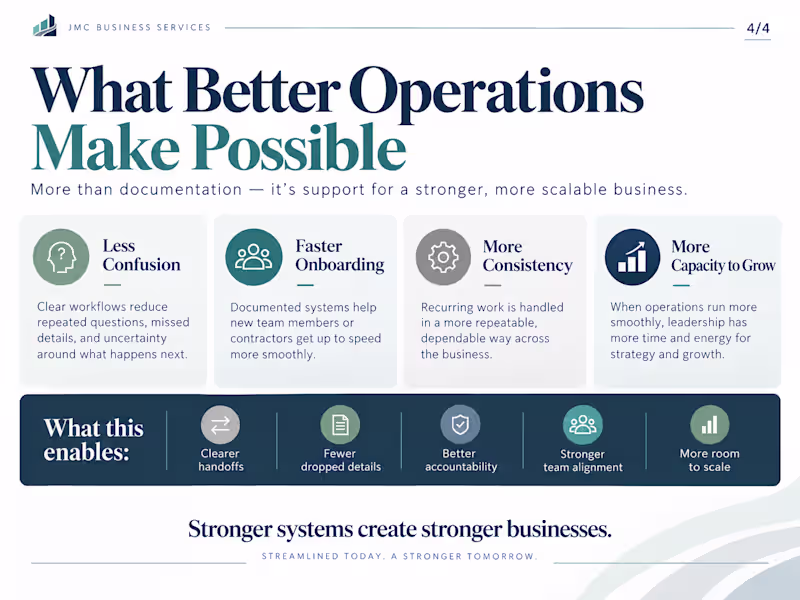 JMC BUSINESS SERVICES

4/4

What Better Operations
Make Possible

More than documentation — it's support for a stronger, more scalable business.

Less Confusion

Clear workflows reduce repeated questions, missed details, and uncertainty around what happens next.

Faster Onboarding

Documented systems help new team members or contractors get up to speed more smoothly.

More Consistency

Recurring work is handled in a more repeatable, dependable way across the business.

More Capacity to Grow

When operations run more smoothly, leadership has more time and energy for strategy and growth.

What this enables:

Clearer handoffs

Fewer dropped details

Better accountability

Stronger team alignment

More room to scale

Stronger systems create stronger businesses.

STREAMLINED TODAY. A STRONGER TOMORROW.